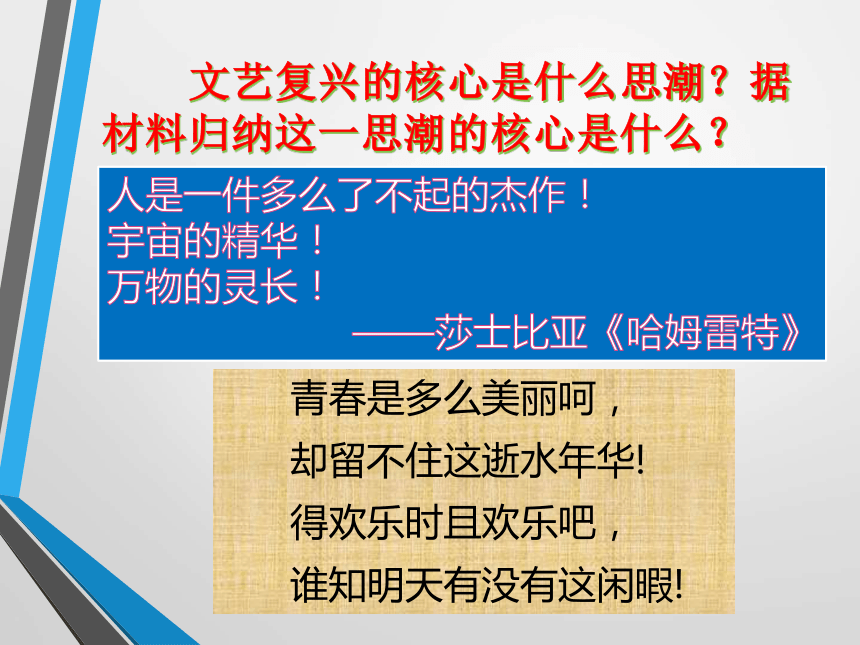 文艺复兴的核心是什么思潮？据材料归纳这一思潮的核心是什么？

人是一件多么了不起的杰作！
宇宙的精华！
万物的灵长！
——莎士比亚《哈姆雷特》

青春是多么美丽呵，
却留不住这逝水年华!
得欢乐时且欢乐吧，
谁知明天有没有这闲暇!